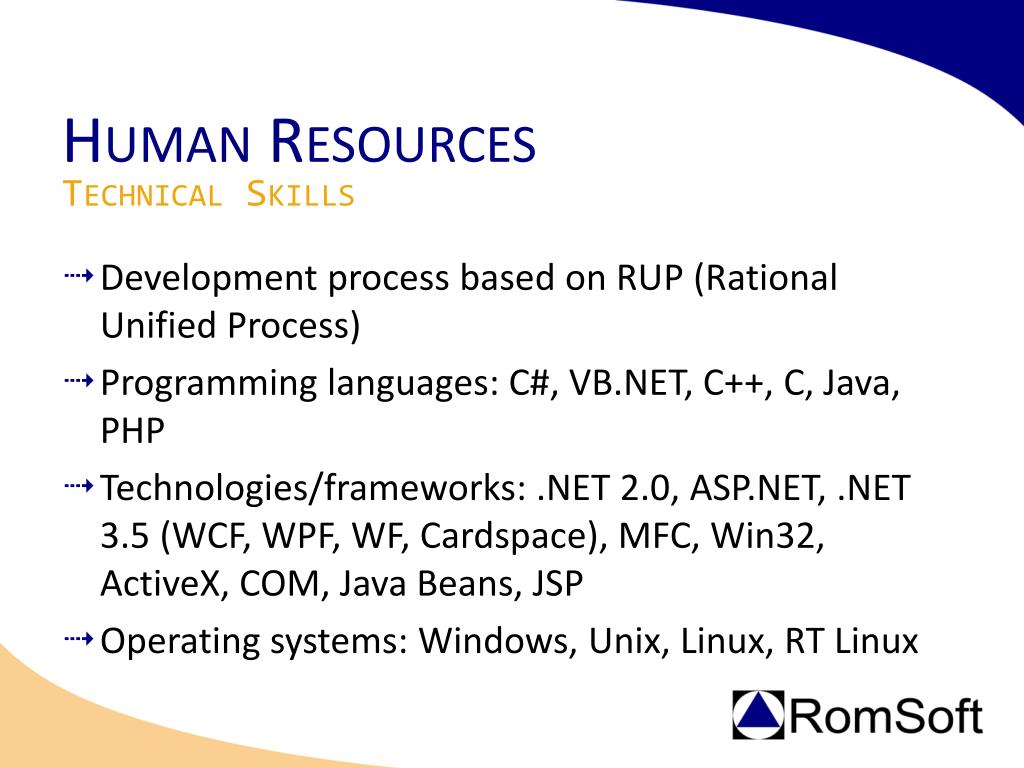 HUMAN RESOURCES
TECHNICAL SKILLS

Development process based on RUP (Rational Unified Process)

Programming languages: C#, VB.NET, C++, C, Java, PHP

Technologies/frameworks: .NET 2.0, ASP.NET, .NET 3.5 (WCF, WPF, WF, Cardspace), MFC, Win32, ActiveX, COM, Java Beans, JSP

Operating systems: Windows, Unix, Linux, RT Linux

RomSoft